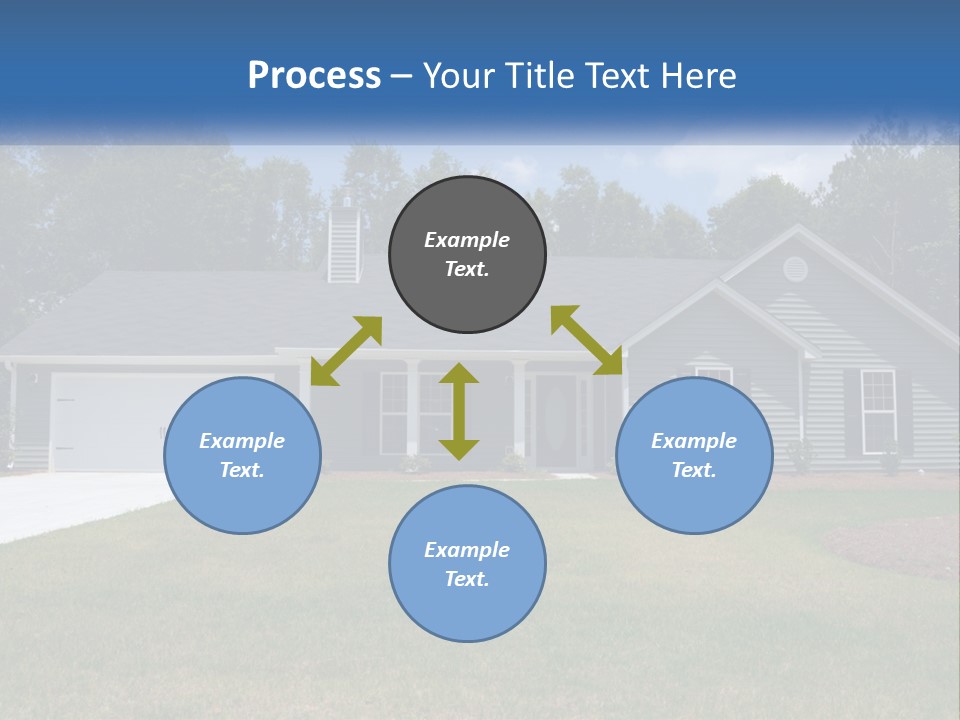 Process – Your Title Text Here

Example Text.

Example Text.

Example Text.

Example Text.